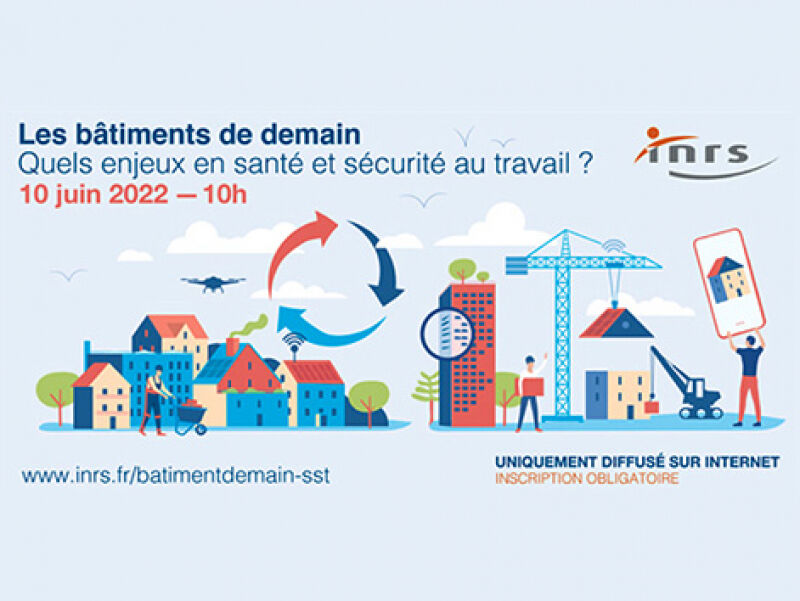 Les bâtiments de demain
Quels enjeux en santé et sécurité au travail ?
10 juin 2022 — 10h

inrs

www.inrs.fr/batimentdemain-sst

UNIQUEMENT DIFFUSÉ SUR INTERNET
INSCRIPTION OBLIGATOIRE